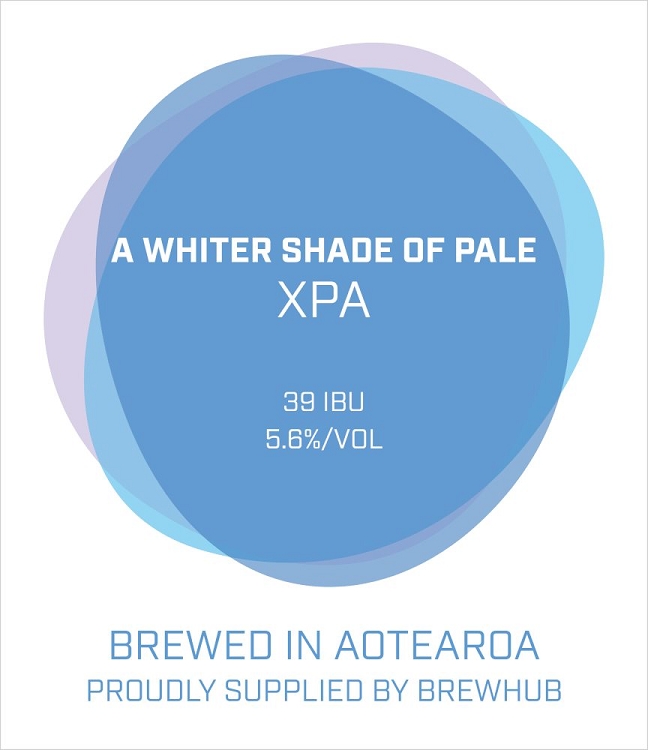 A WHITER SHADE OF PALE
XPA

39 IBU
5.6%/VOL

BREWED IN AOTEAROA
PROUDLY SUPPLIED BY BREWHUB